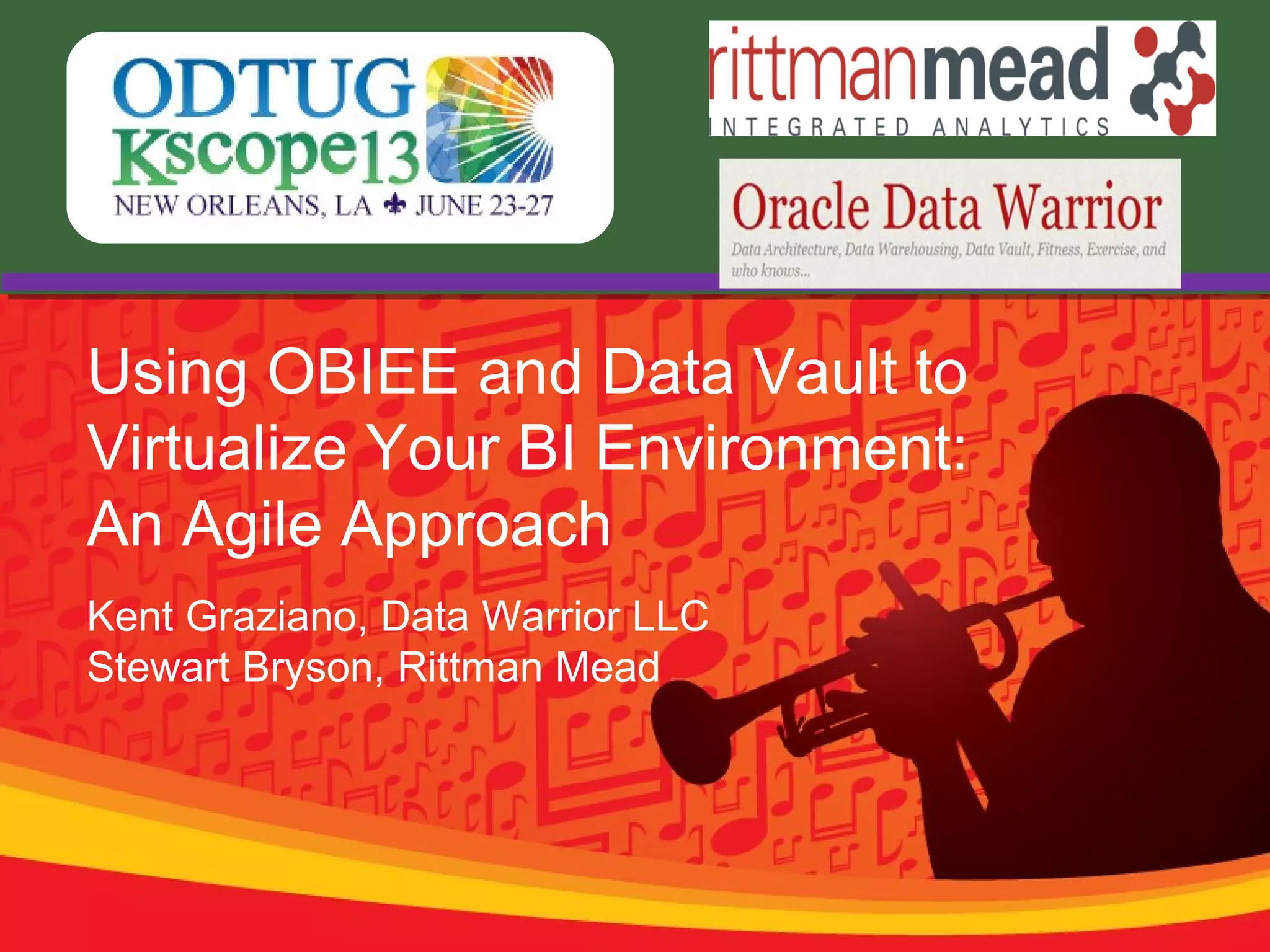 ODTUG Kscope13
NEW ORLEANS, LA ⚜ JUNE 23-27

rittmanmead
INTEGRATED ANALYTICS

Oracle Data Warrior
Data Architecture, Data Warehousing, Data Vault, Fitness, Exercise, and who knows...

Using OBIEE and Data Vault to Virtualize Your BI Environment: An Agile Approach

Kent Graziano, Data Warrior LLC
Stewart Bryson, Rittman Mead